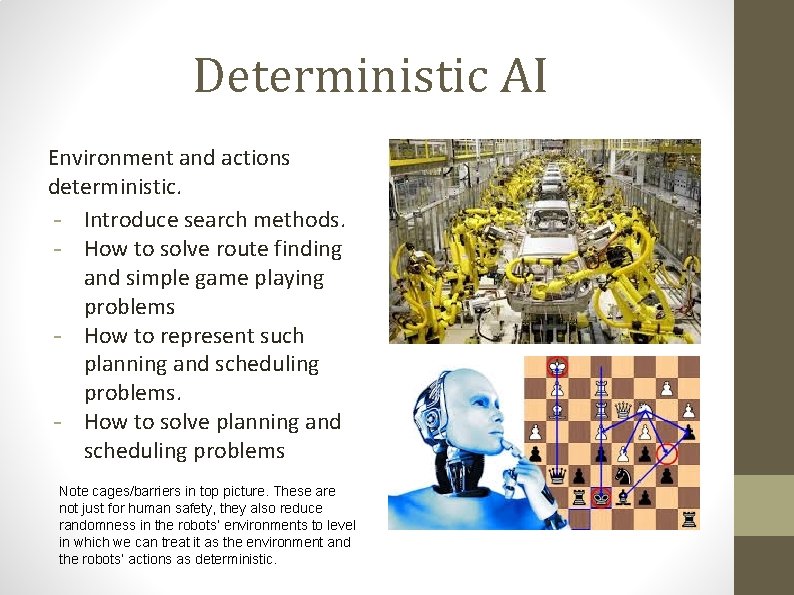 Deterministic AI

Environment and actions deterministic.

- Introduce search methods.
- How to solve route finding and simple game playing problems
- How to represent such planning and scheduling problems.
- How to solve planning and scheduling problems

Note cages/barriers in top picture. These are not just for human safety, they also reduce randomness in the robots' environments to level in which we can treat it as the environment and the robots' actions as deterministic.